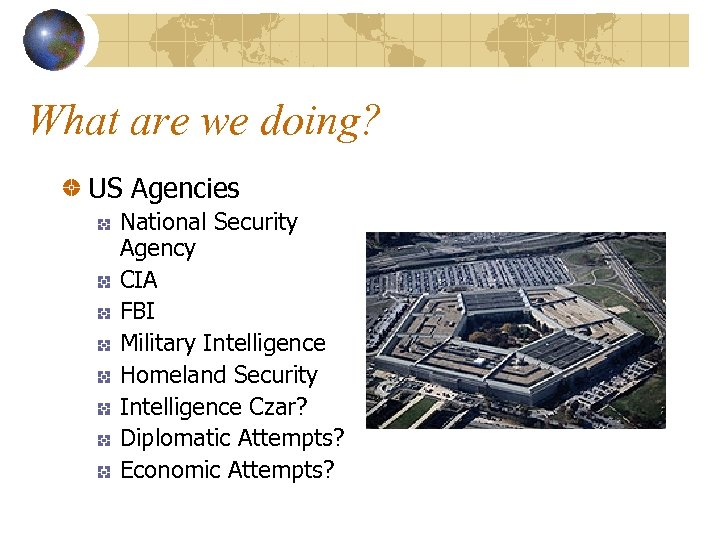 What are we doing?

US Agencies

National Security Agency

CIA

FBI

Military Intelligence

Homeland Security

Intelligence Czar?

Diplomatic Attempts?

Economic Attempts?